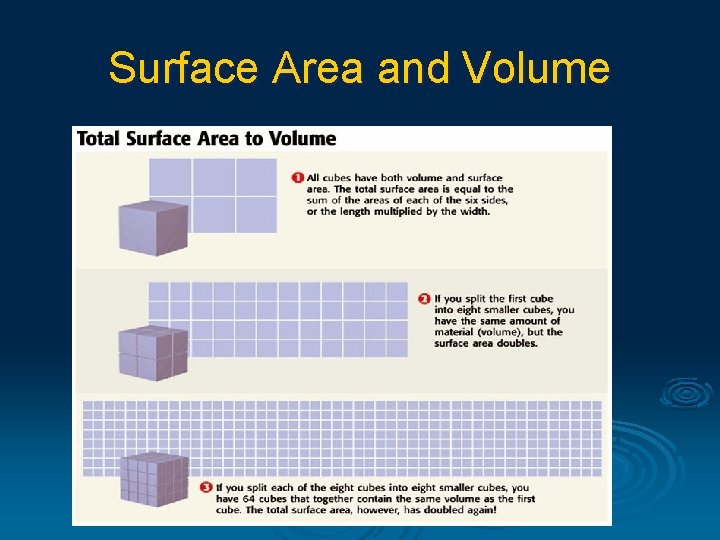 Surface Area and Volume

Total Surface Area to Volume

1 All cubes have both volume and surface area. The total surface area is equal to the sum of the areas of each of the six sides, or the length multiplied by the width.

2 If you split the first cube into eight smaller cubes, you have the same amount of material (volume), but the surface area doubles.

3 If you split each of the eight cubes into eight smaller cubes, you have 64 cubes that together contain the same volume as the first cube. The total surface area, however, has doubled again!